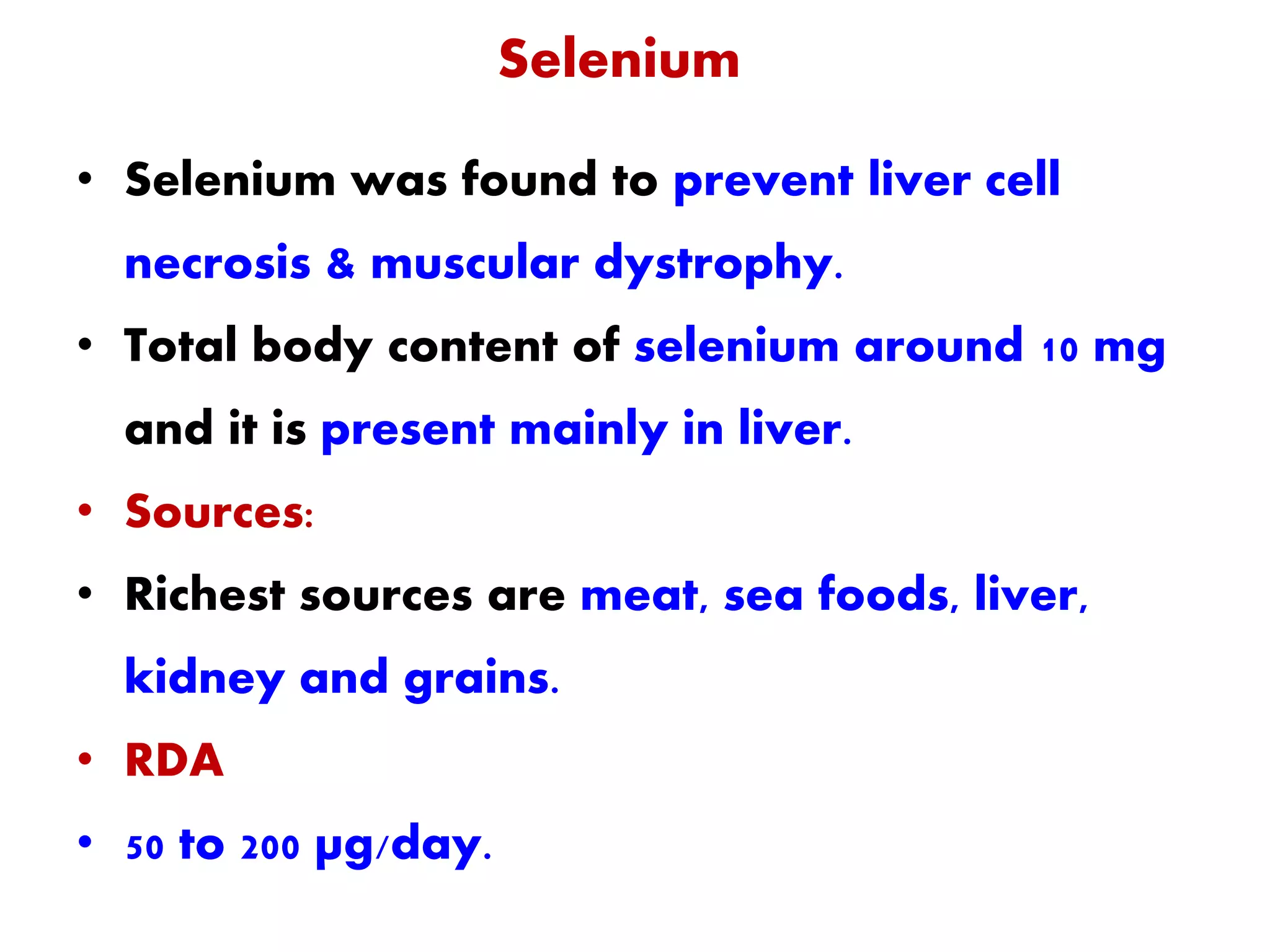 Selenium

• Selenium was found to prevent liver cell necrosis & muscular dystrophy.

• Total body content of selenium around 10 mg and it is present mainly in liver.

• Sources:

• Richest sources are meat, sea foods, liver, kidney and grains.

• RDA

• 50 to 200 μg/day.